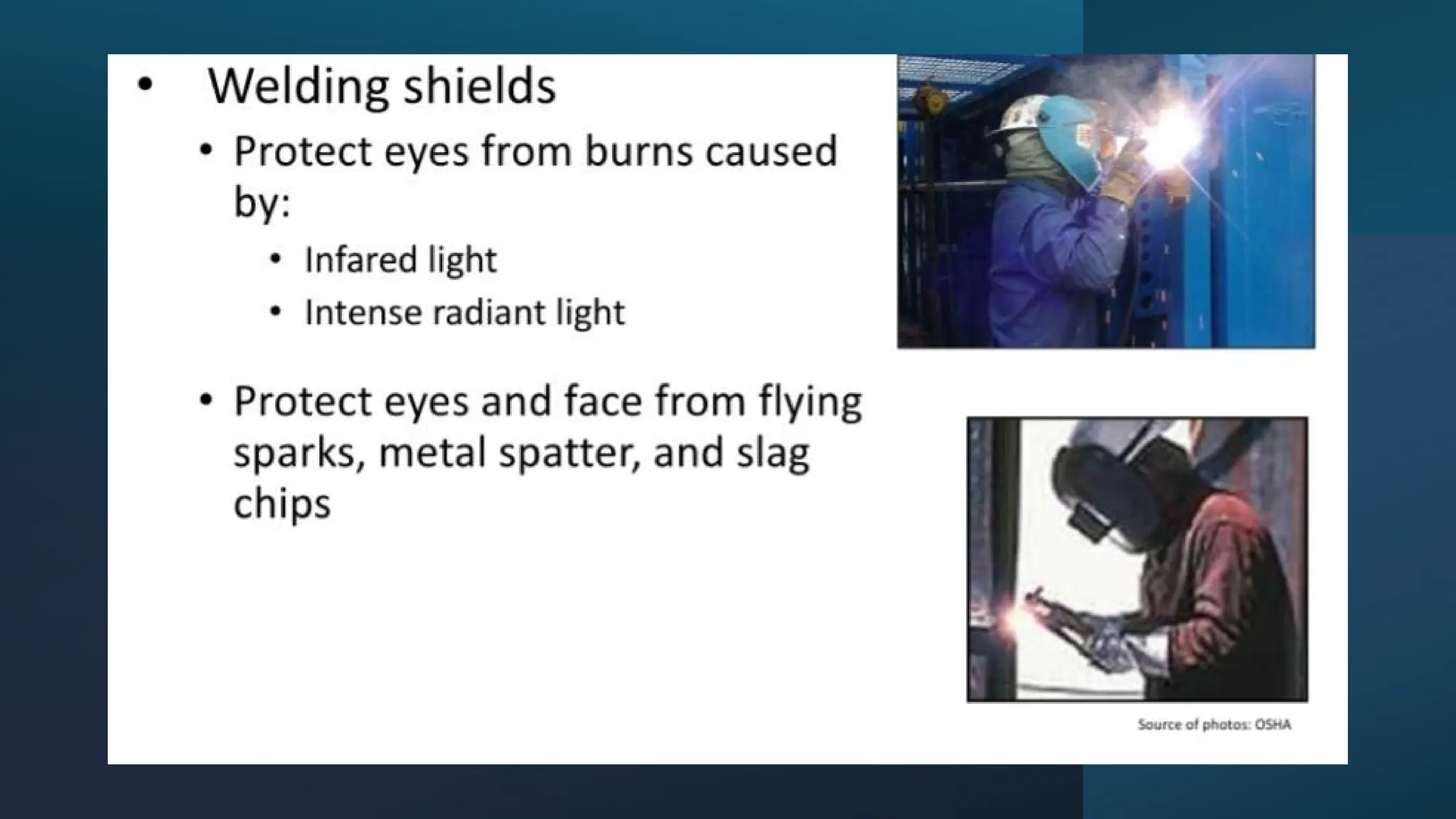 • Welding shields

• Protect eyes from burns caused by:

• Infared light

• Intense radiant light

• Protect eyes and face from flying sparks, metal spatter, and slag chips

Source of photos: OSHA